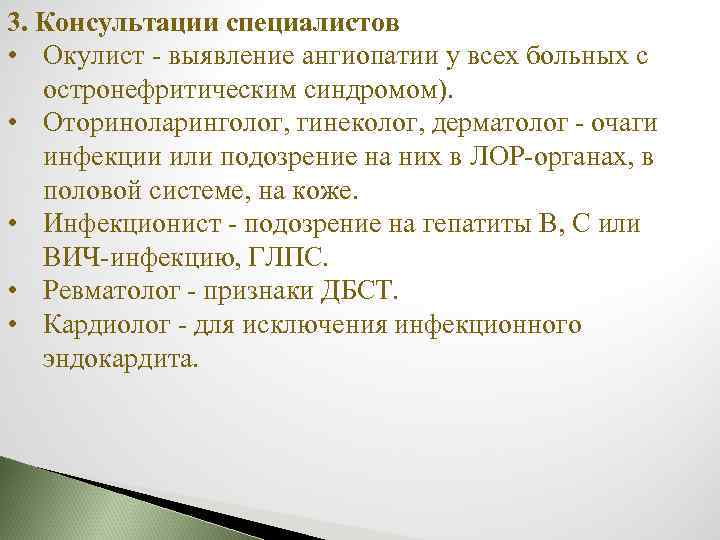 3. Консультации специалистов

• Окулист - выявление ангиопатии у всех больных с остронефритическим синдромом).

• Оториноларинголог, гинеколог, дерматолог - очаги инфекции или подозрение на них в ЛОР-органах, в половой системе, на коже.

• Инфекционист - подозрение на гепатиты В, С или ВИЧ-инфекцию, ГЛПС.

• Ревматолог - признаки ДБСТ.

• Кардиолог - для исключения инфекционного эндокардита.